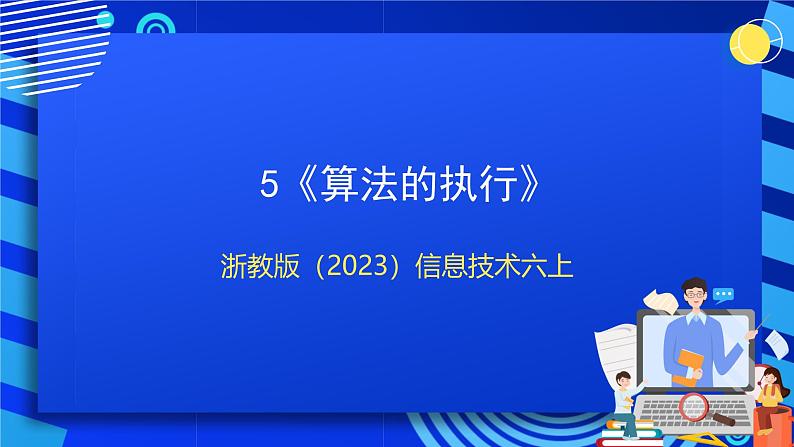 5《算法的执行》

浙教版（2023）信息技术六上